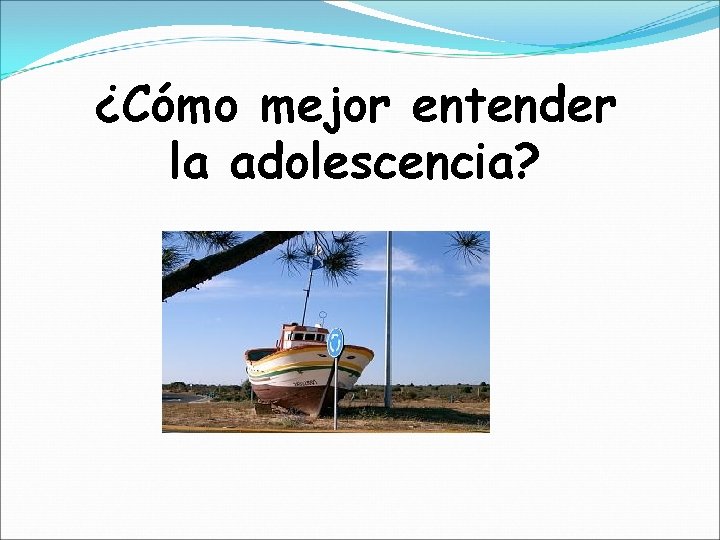 ¿Cómo mejor entender la adolescencia?